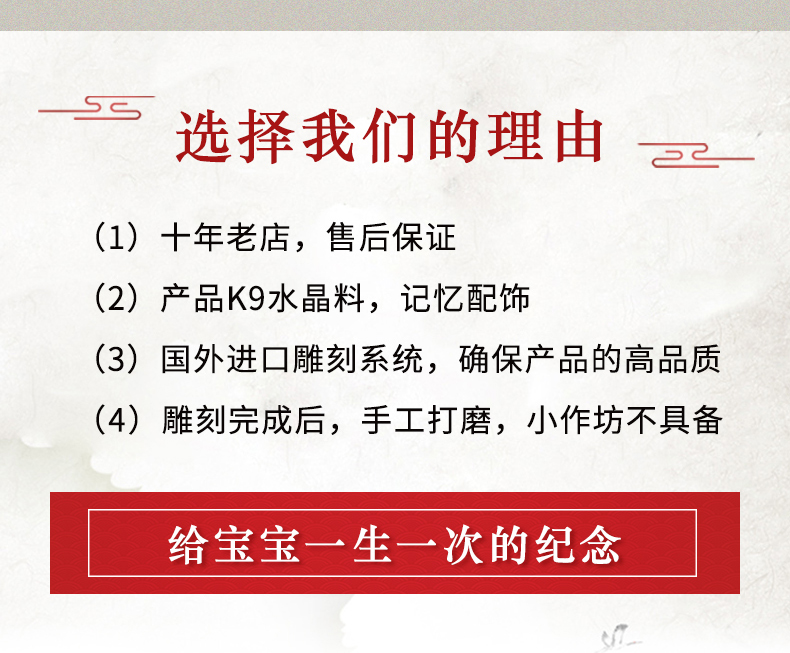 选择我们的理由

（1）十年老店，售后保证

（2）产品K9水晶料，记忆配饰

（3）国外进口雕刻系统，确保产品的高品质

（4）雕刻完成后，手工打磨，小作坊不具备

给宝宝一生一次的纪念